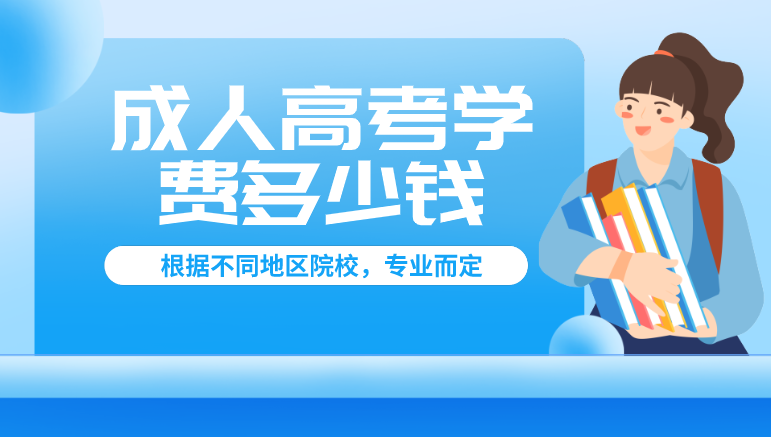 成人高考学费多少钱

根据不同地区院校，专业而定